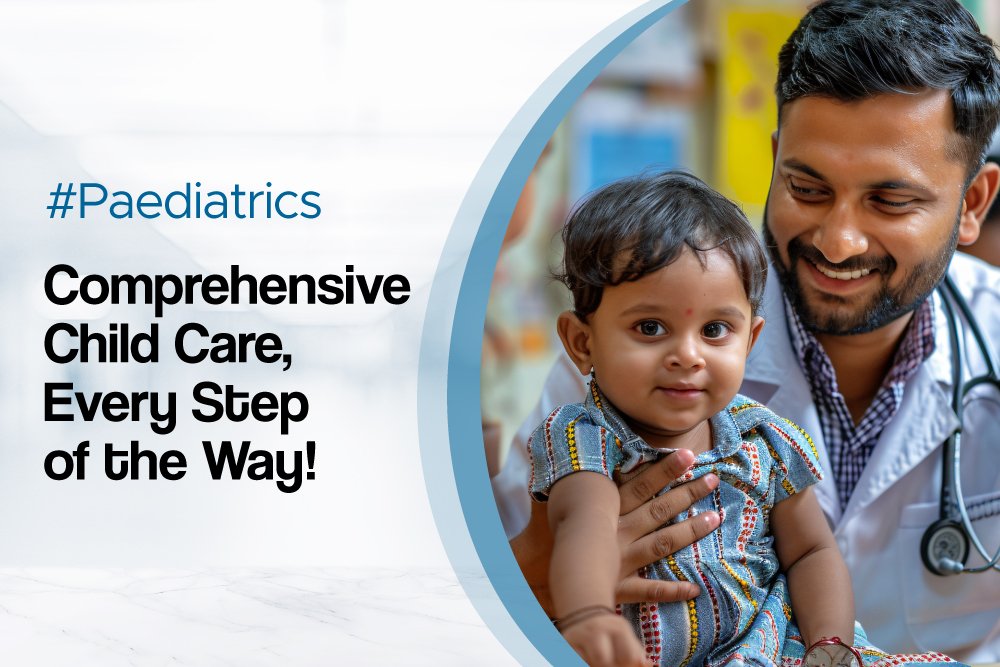 #Paediatrics

Comprehensive Child Care, Every Step of the Way!